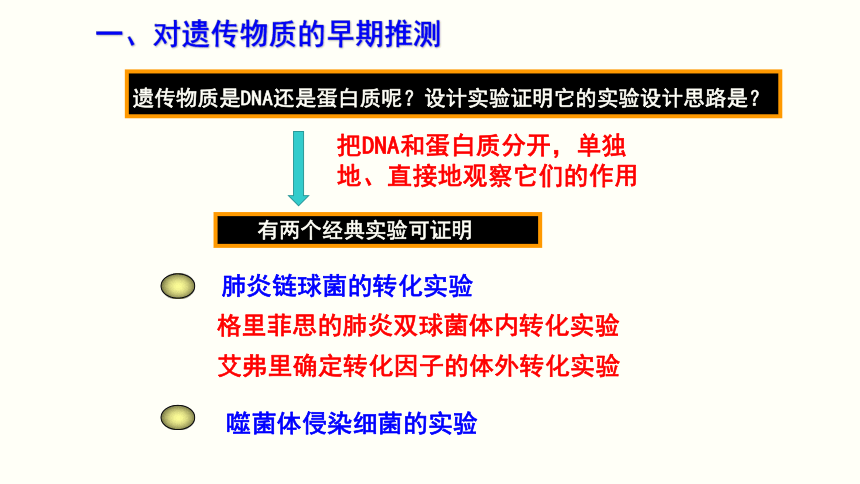 一、对遗传物质的早期推测

遗传物质是DNA还是蛋白质呢？设计实验证明它的实验设计思路是？

把DNA和蛋白质分开，单独地、直接地观察它们的作用

有两个经典实验可证明

肺炎链球菌的转化实验

格里菲思的肺炎双球菌体内转化实验

艾弗里确定转化因子的体外转化实验

噬菌体侵染细菌的实验